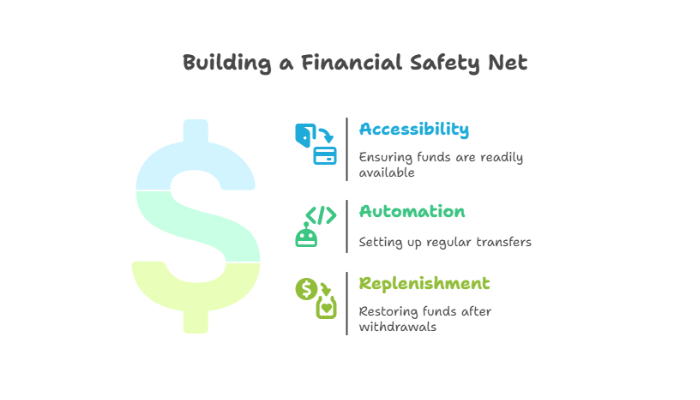 Building a Financial Safety Net

Accessibility

Ensuring funds are readily available

Automation

Setting up regular transfers

Replenishment

Restoring funds after withdrawals